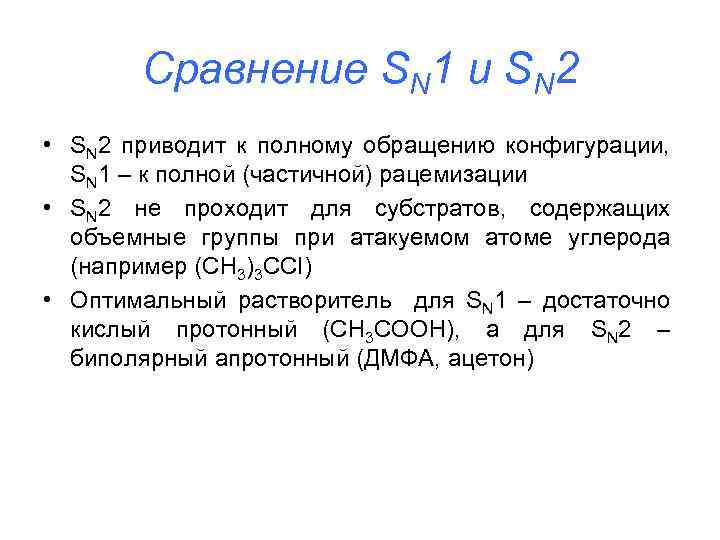 Сравнение $S_N1$ и $S_N2$

• $S_N2$ приводит к полному обращению конфигурации, $S_N1$ – к полной (частичной) рацемизации

• $S_N2$ не проходит для субстратов, содержащих объемные группы при атакуемом атоме углерода (например $(CH_3)_3CCl$)

• Оптимальный растворитель для $S_N1$ – достаточно кислый протонный ($CH_3COOH$), а для $S_N2$ – биполярный апротонный (ДМФА, ацетон)